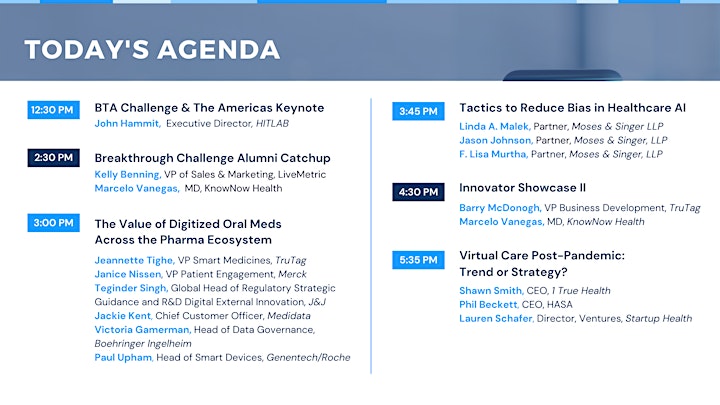 TODAY'S AGENDA

12:30 PM
BTA Challenge & The Americas Keynote
John Hammit, Executive Director, HITLAB

2:30 PM
Breakthrough Challenge Alumni Catchup
Kelly Benning, VP of Sales & Marketing, LiveMetric
Marcelo Vanegas, MD, KnowNow Health

3:00 PM
The Value of Digitized Oral Meds Across the Pharma Ecosystem
Jeannette Tighe, VP Smart Medicines, TruTag
Janice Nissen, VP Patient Engagement, Merck
Teginder Singh, Global Head of Regulatory Strategic Guidance and R&D Digital External Innovation, J&J
Jackie Kent, Chief Customer Officer, Medidata
Victoria Gamerman, Head of Data Governance, Boehringer Ingelheim
Paul Upham, Head of Smart Devices, Genentech/Roche

3:45 PM
Tactics to Reduce Bias in Healthcare AI
Linda A. Malek, Partner, Moses & Singer LLP
Jason Johnson, Partner, Moses & Singer, LLP
F. Lisa Murtha, Partner, Moses & Singer, LLP

4:30 PM
Innovator Showcase II
Barry McDonogh, VP Business Development, TruTag
Marcelo Vanegas, MD, KnowNow Health

5:35 PM
Virtual Care Post-Pandemic: Trend or Strategy?
Shawn Smith, CEO, 1 True Health
Phil Beckett, CEO, HASA
Lauren Schafer, Director, Ventures, Startup Health